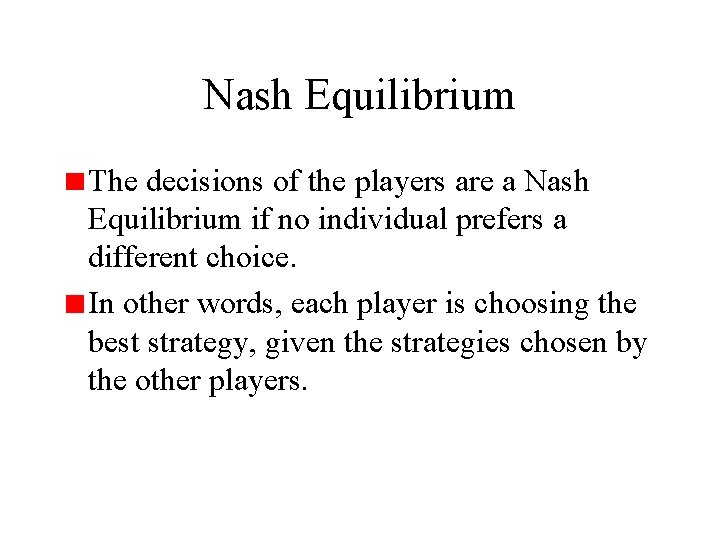 Nash Equilibrium

The decisions of the players are a Nash Equilibrium if no individual prefers a different choice.

In other words, each player is choosing the best strategy, given the strategies chosen by the other players.